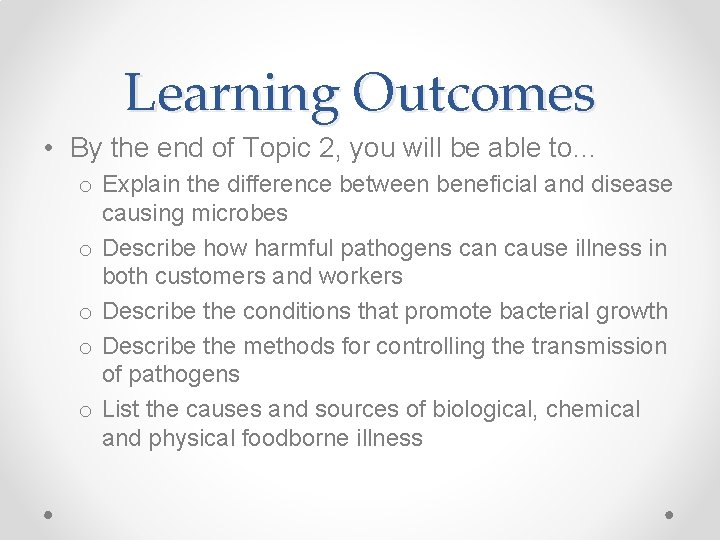 Learning Outcomes

• By the end of Topic 2, you will be able to…
  o Explain the difference between beneficial and disease causing microbes
  o Describe how harmful pathogens can cause illness in both customers and workers
  o Describe the conditions that promote bacterial growth
  o Describe the methods for controlling the transmission of pathogens
  o List the causes and sources of biological, chemical and physical foodborne illness